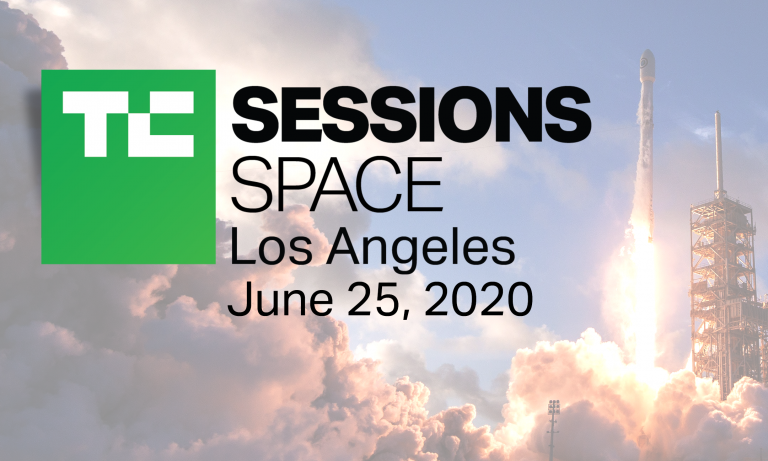 TC
SESSIONS
SPACE
Los Angeles
June 25, 2020